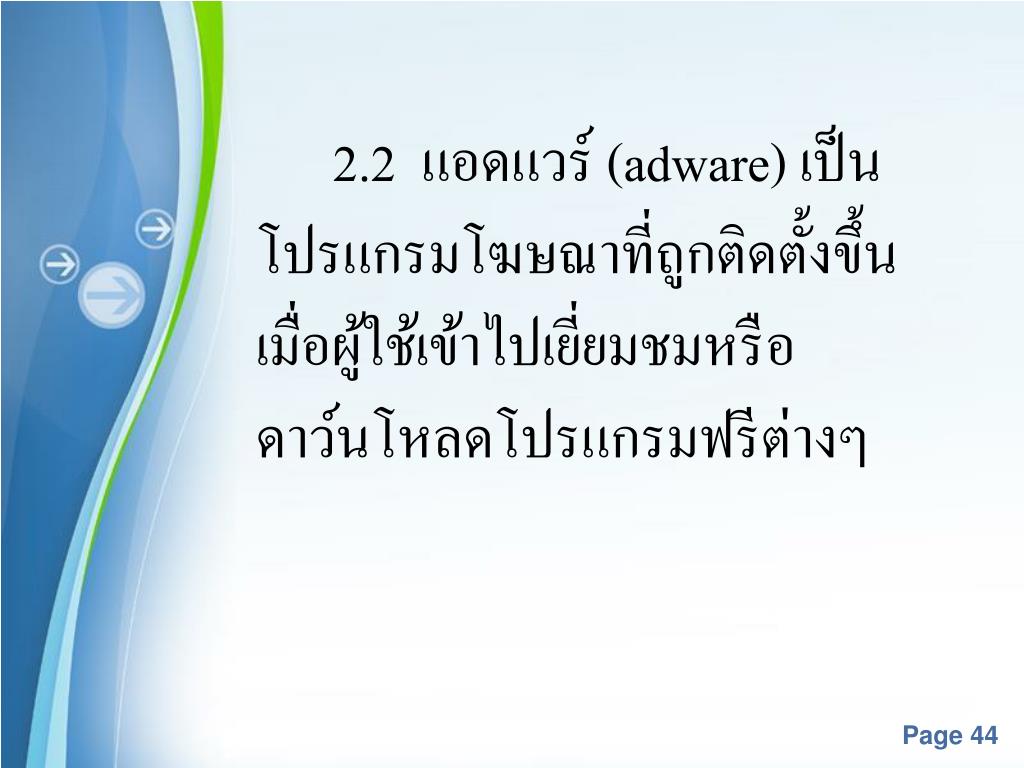 2.2 แอดแวร์ (adware) เป็นโปรแกรมโฆษณาที่ถูกติดตั้งขึ้นเมื่อผู้ใช้เข้าไปเยี่ยมชมหรือดาว์นโหลดโปรแกรมฟรีต่างๆ

Page 44